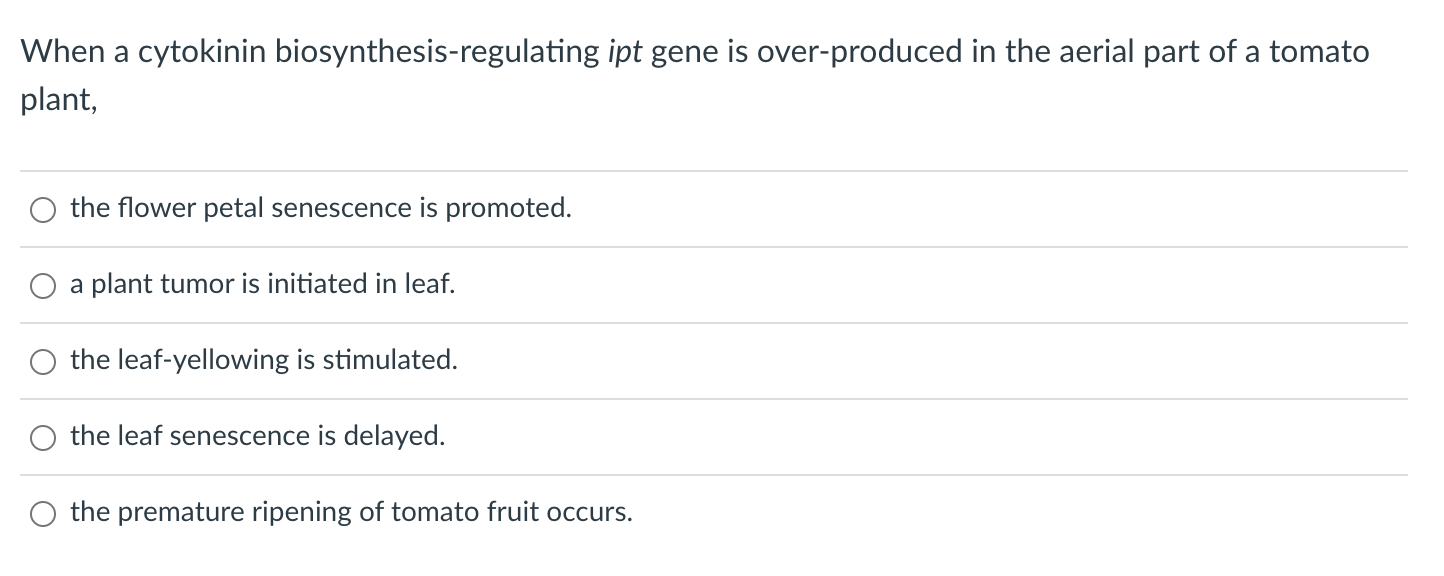 When a cytokinin biosynthesis-regulating ipt gene is over-produced in the aerial part of a tomato plant,

the flower petal senescence is promoted.

a plant tumor is initiated in leaf.

the leaf-yellowing is stimulated.

the leaf senescence is delayed.

the premature ripening of tomato fruit occurs.